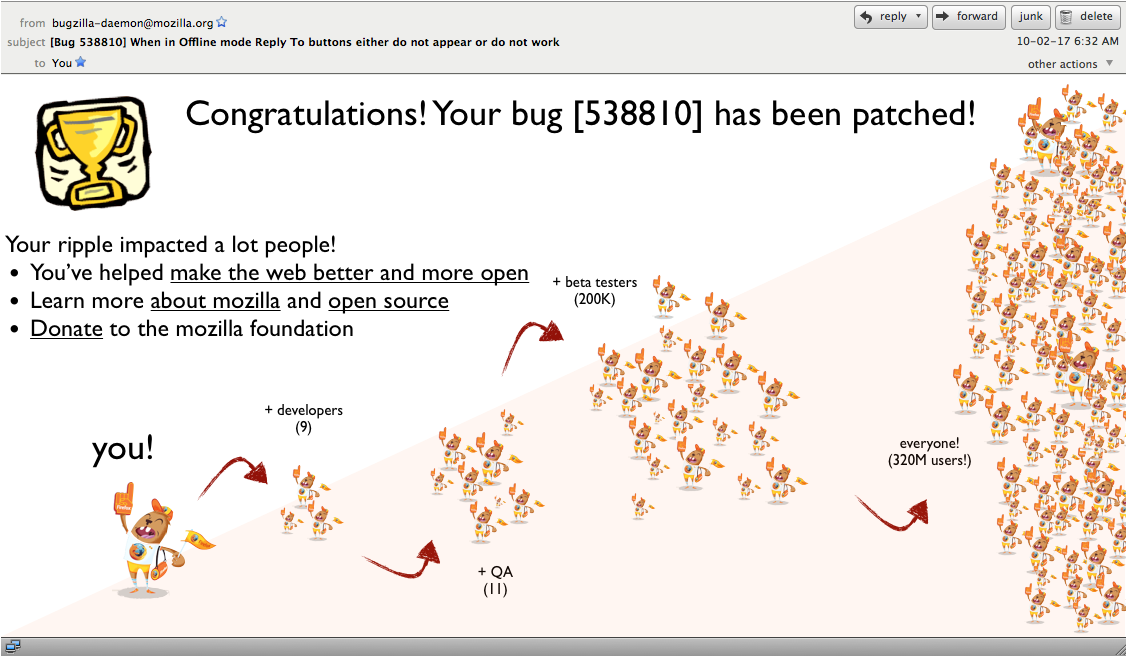 from bugzilla-daemon@mozilla.org
subject [Bug 538810] When in Offline mode Reply To buttons either do not appear or do not work
to You

reply forward junk delete
10-02-17 6:32 AM
other actions

Congratulations! Your bug [538810] has been patched!

Your ripple impacted a lot people!
• You've helped make the web better and more open
• Learn more about mozilla and open source
• Donate to the mozilla foundation

you!

+ developers
(9)

+ QA
(11)

+ beta testers
(200K)

everyone!
(320M users!)